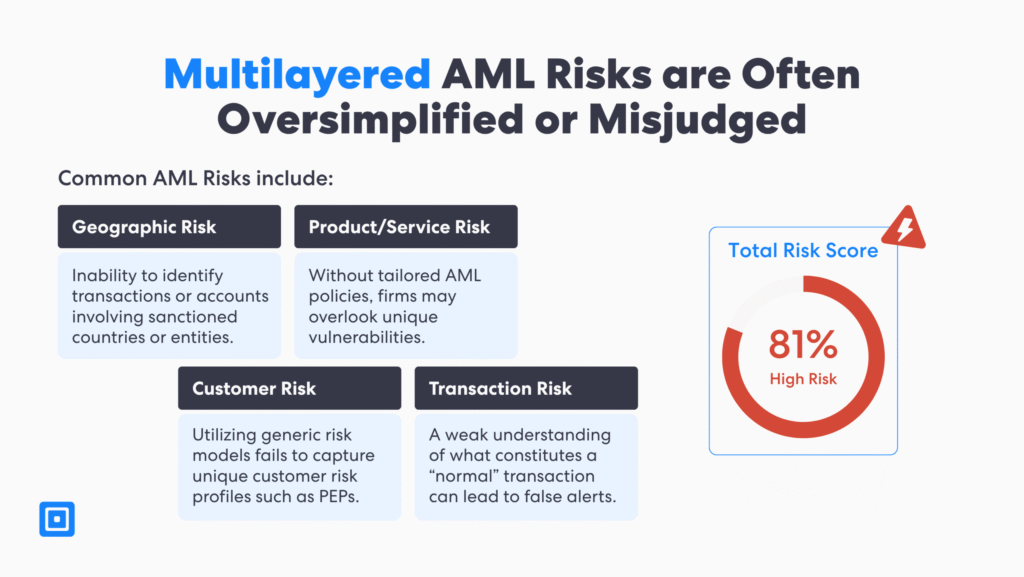 Multilayered AML Risks are Often Oversimplified or Misjudged

Common AML Risks include:

Geographic Risk

Inability to identify transactions or accounts involving sanctioned countries or entities.

Product/Service Risk

Without tailored AML policies, firms may overlook unique vulnerabilities.

Customer Risk

Utilizing generic risk models fails to capture unique customer risk profiles such as PEPs.

Transaction Risk

A weak understanding of what constitutes a "normal" transaction can lead to false alerts.

Total Risk Score

81%
High Risk